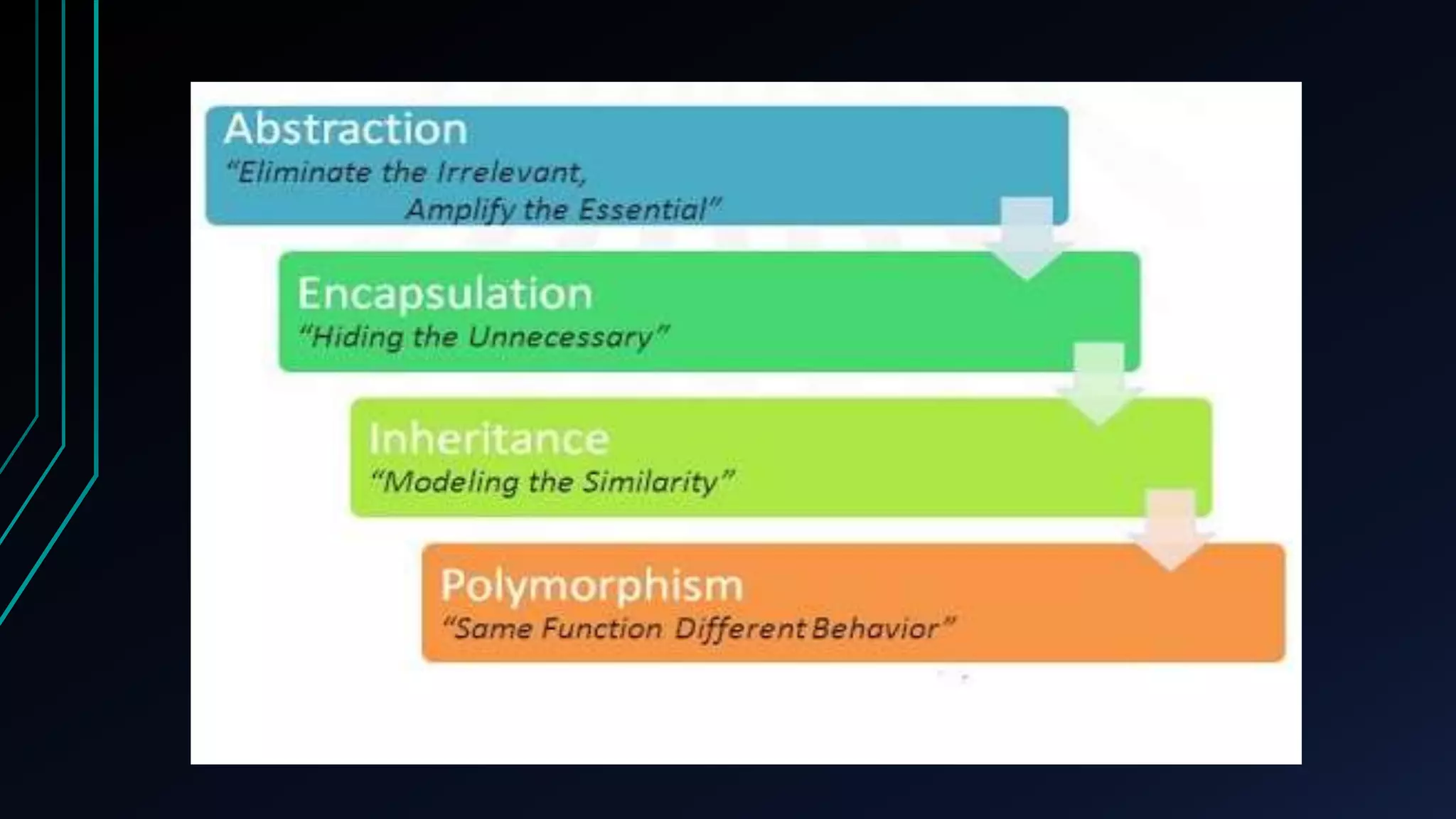 Abstraction
"Eliminate the Irrelevant, Amplify the Essential"

Encapsulation
"Hiding the Unnecessary"

Inheritance
"Modeling the Similarity"

Polymorphism
"Same Function Different Behavior"